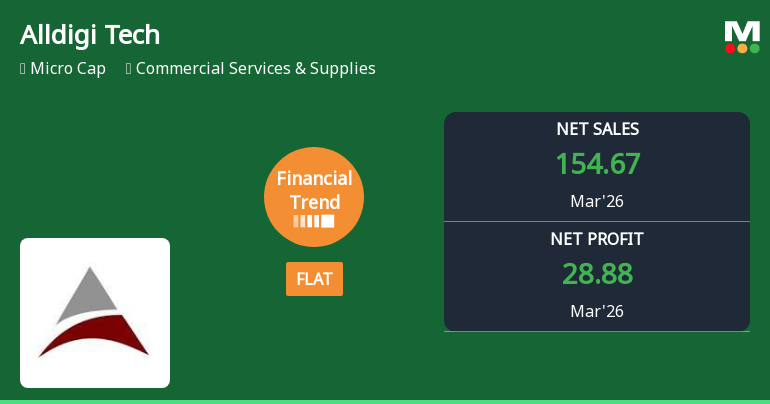 Alldigi Tech

Micro Cap  Commercial Services & Supplies

M

Financial Trend

FLAT

NET SALES
154.67
Mar'26

NET PROFIT
28.88
Mar'26